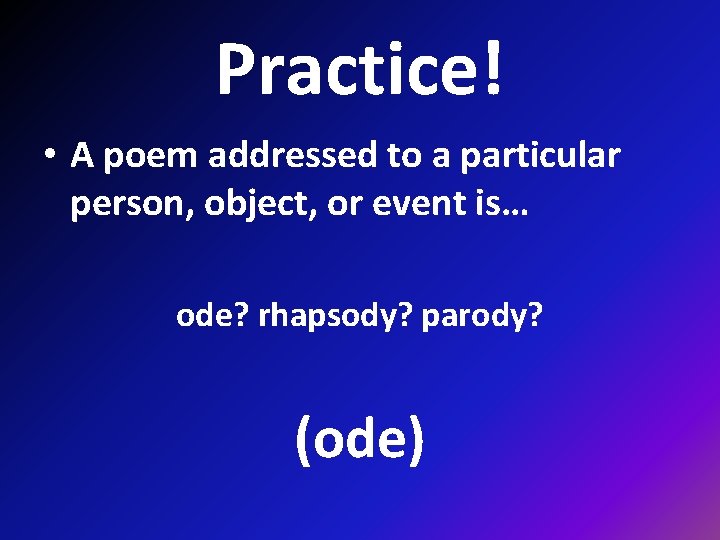 Practice!

• A poem addressed to a particular person, object, or event is…

ode? rhapsody? parody?

(ode)